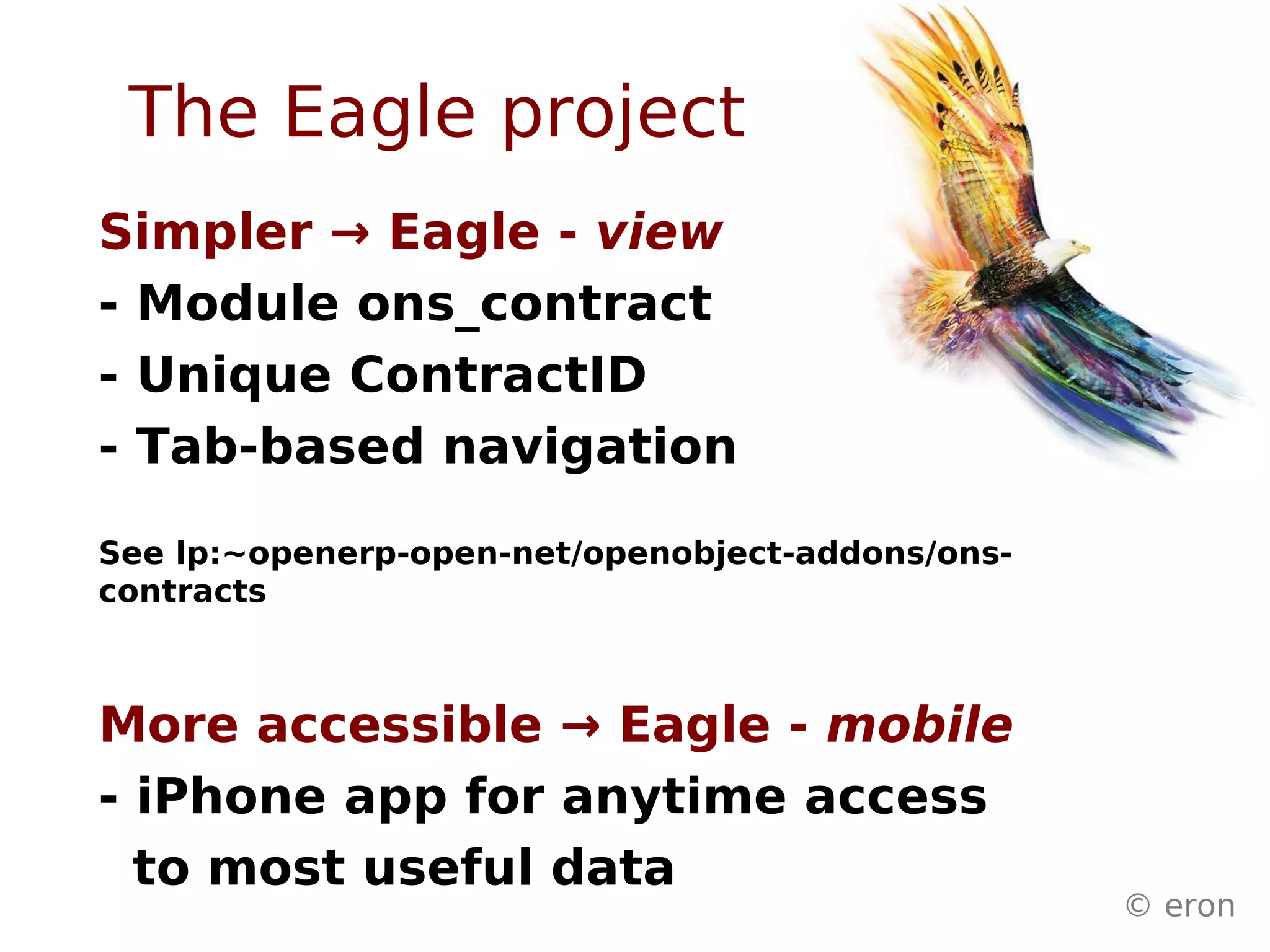 The Eagle project

Simpler → Eagle - view
- Module ons_contract
- Unique ContractID
- Tab-based navigation

See lp:~openerp-open-net/openobject-addons/ons-contracts

More accessible → Eagle - mobile
- iPhone app for anytime access to most useful data

© eron